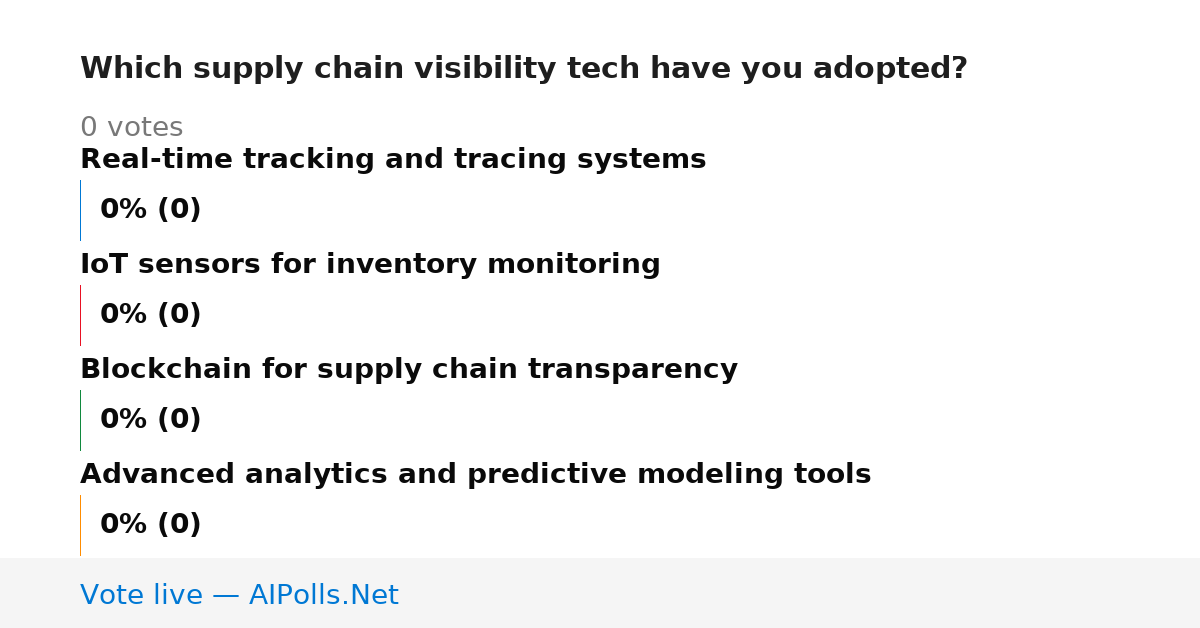 Which supply chain visibility tech have you adopted?

0 votes

Real-time tracking and tracing systems

0% (0)

IoT sensors for inventory monitoring

0% (0)

Blockchain for supply chain transparency

0% (0)

Advanced analytics and predictive modeling tools

0% (0)

Vote live — AIPolls.Net